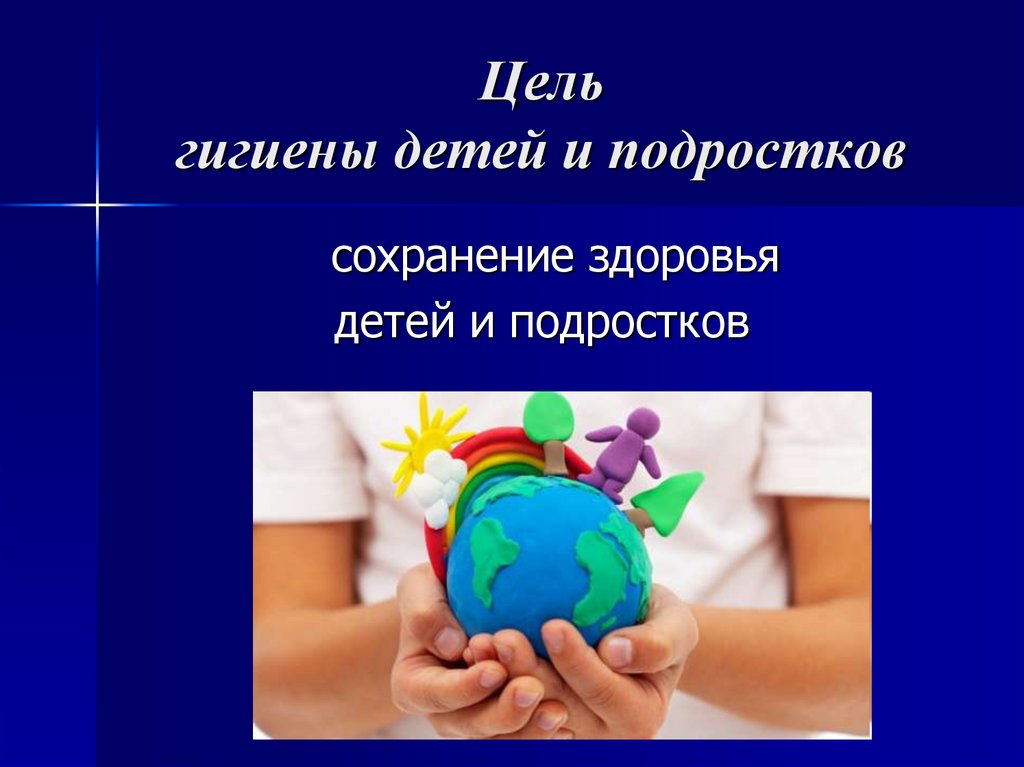 Цель
гигиены детей и подростков

сохранение здоровья
детей и подростков